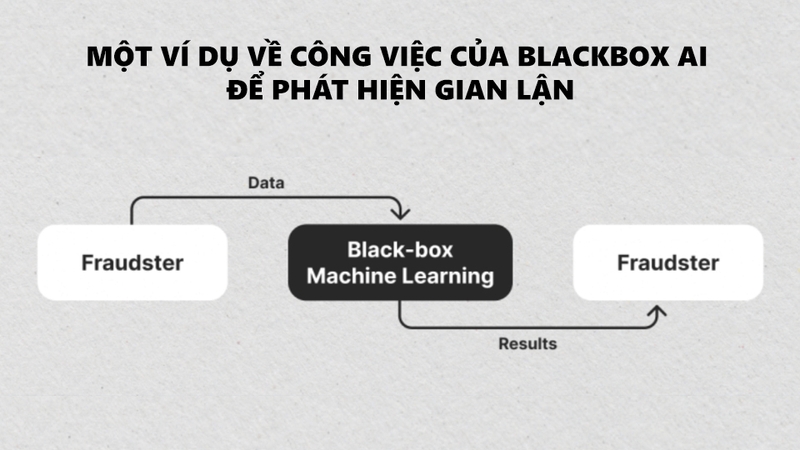 MỘT VÍ DỤ VỀ CÔNG VIỆC CỦA BLACKBOX AI ĐỂ PHÁT HIỆN GIAN LẬN

Data

Fraudster

Black-box Machine Learning

Fraudster

Results